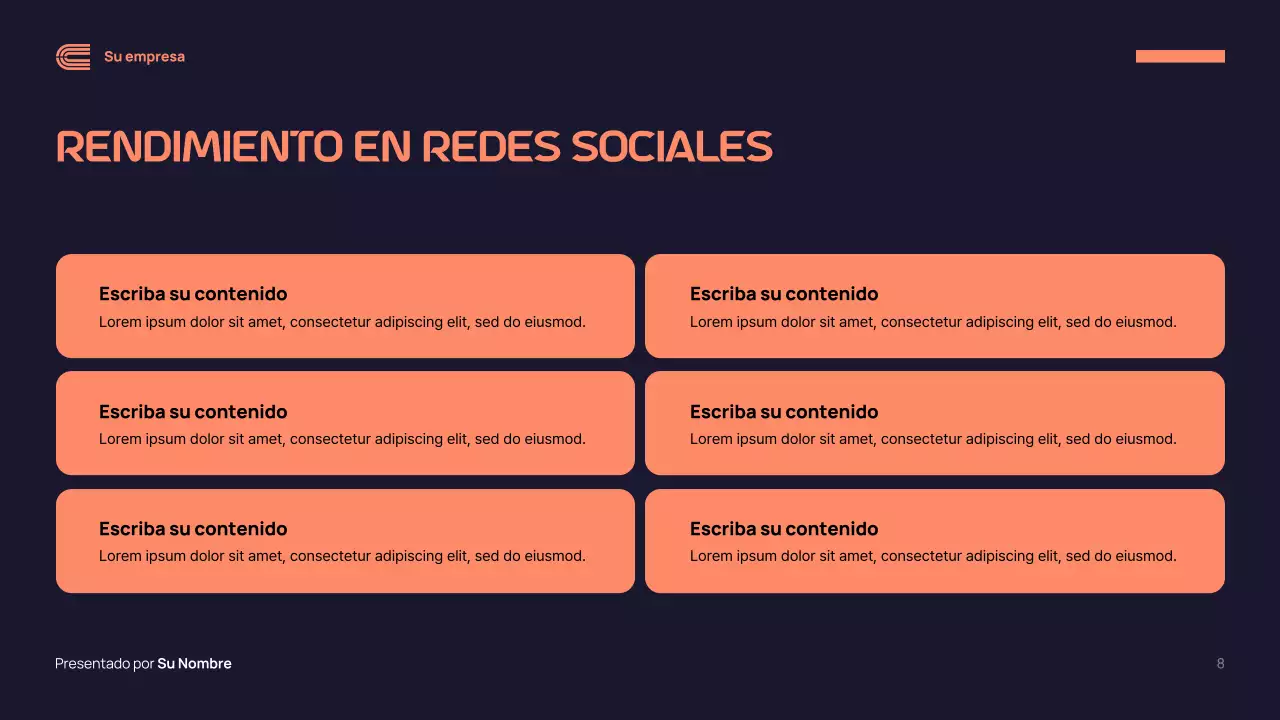 Su empresa

RENDIMIENTO EN REDES SOCIALES

Escriba su contenido
Lorem ipsum dolor sit amet, consectetur adipiscing elit, sed do eiusmod.

Escriba su contenido
Lorem ipsum dolor sit amet, consectetur adipiscing elit, sed do eiusmod.

Escriba su contenido
Lorem ipsum dolor sit amet, consectetur adipiscing elit, sed do eiusmod.

Escriba su contenido
Lorem ipsum dolor sit amet, consectetur adipiscing elit, sed do eiusmod.

Escriba su contenido
Lorem ipsum dolor sit amet, consectetur adipiscing elit, sed do eiusmod.

Escriba su contenido
Lorem ipsum dolor sit amet, consectetur adipiscing elit, sed do eiusmod.

Presentado por Su Nombre

8